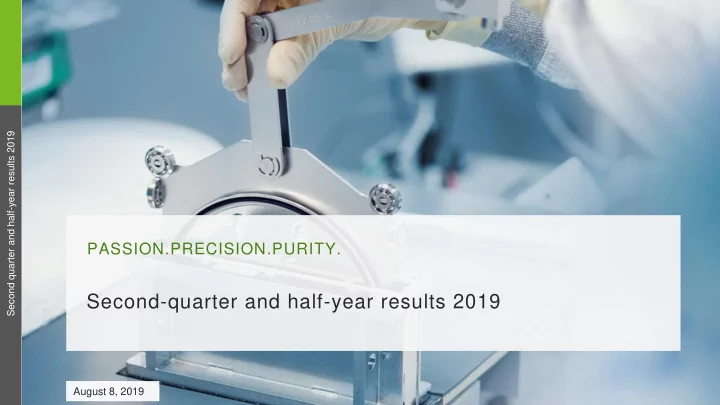 Second quarter and half-year results 2019

PASSION.PRECISION.PURITY.

Second-quarter and half-year results 2019

August 8, 2019